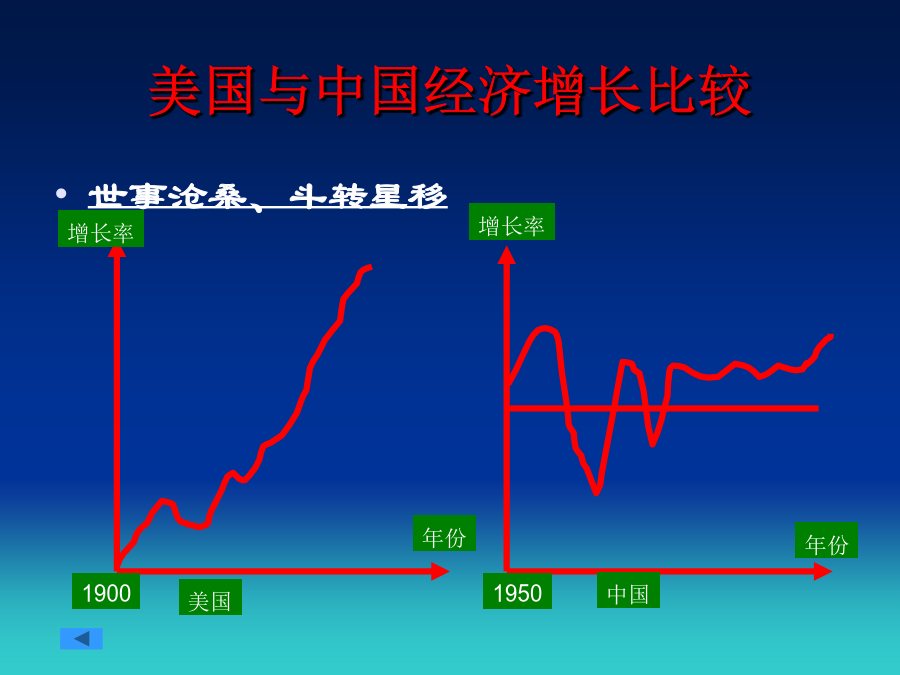 美国与中国经济增长比较

• 世事沧桑、斗转星移

增长率

年份

1900

美国

增长率

年份

1950

中国